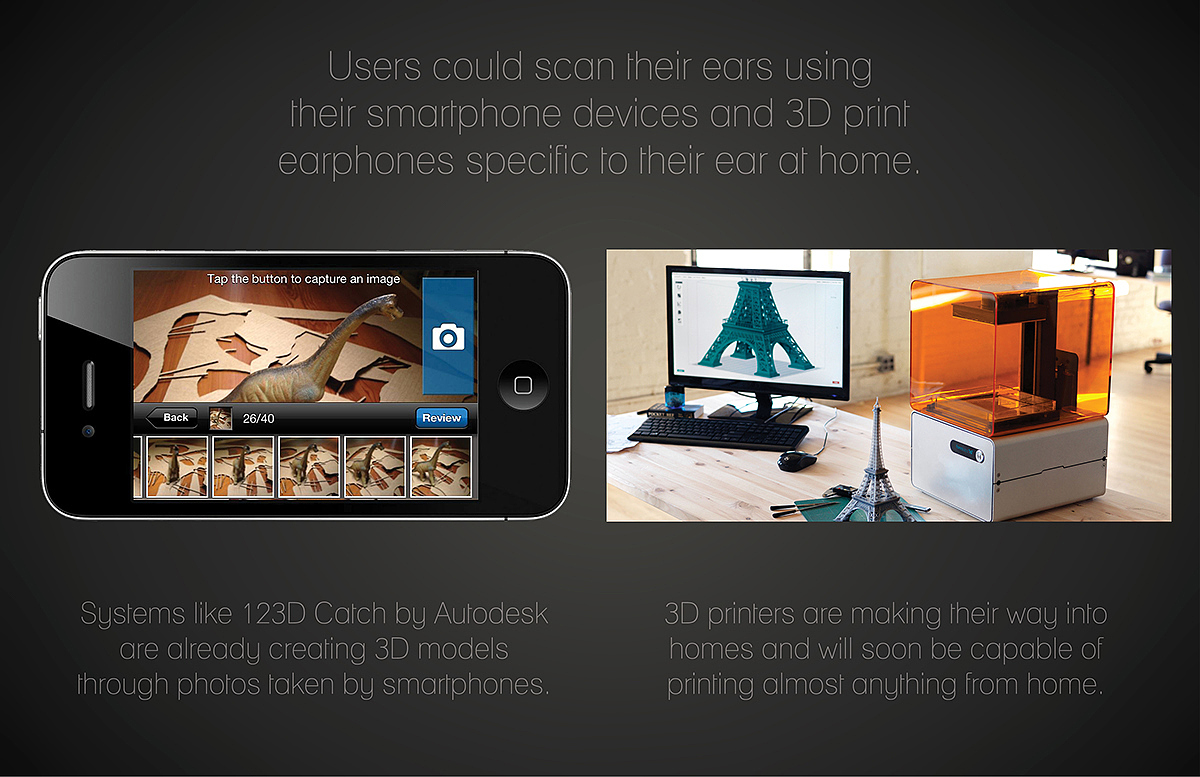 Users could scan their ears using their smartphone devices and 3D print earphones specific to their ear at home.

Tap the button to capture an image

Back

26/40

Review

Systems like 123D Catch by Autodesk are already creating 3D models through photos taken by smartphones.

3D printers are making their way into homes and will soon be capable of printing almost anything from home.